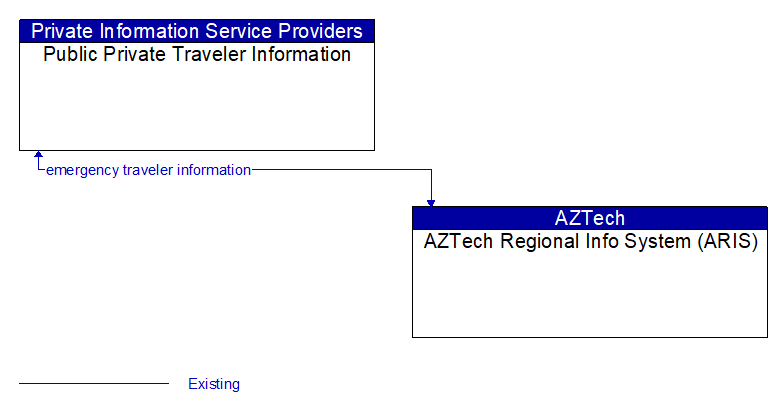 Private Information Service Providers
Public Private Traveler Information

emergency traveler information

AZTech
AZTech Regional Info System (ARIS)

Existing